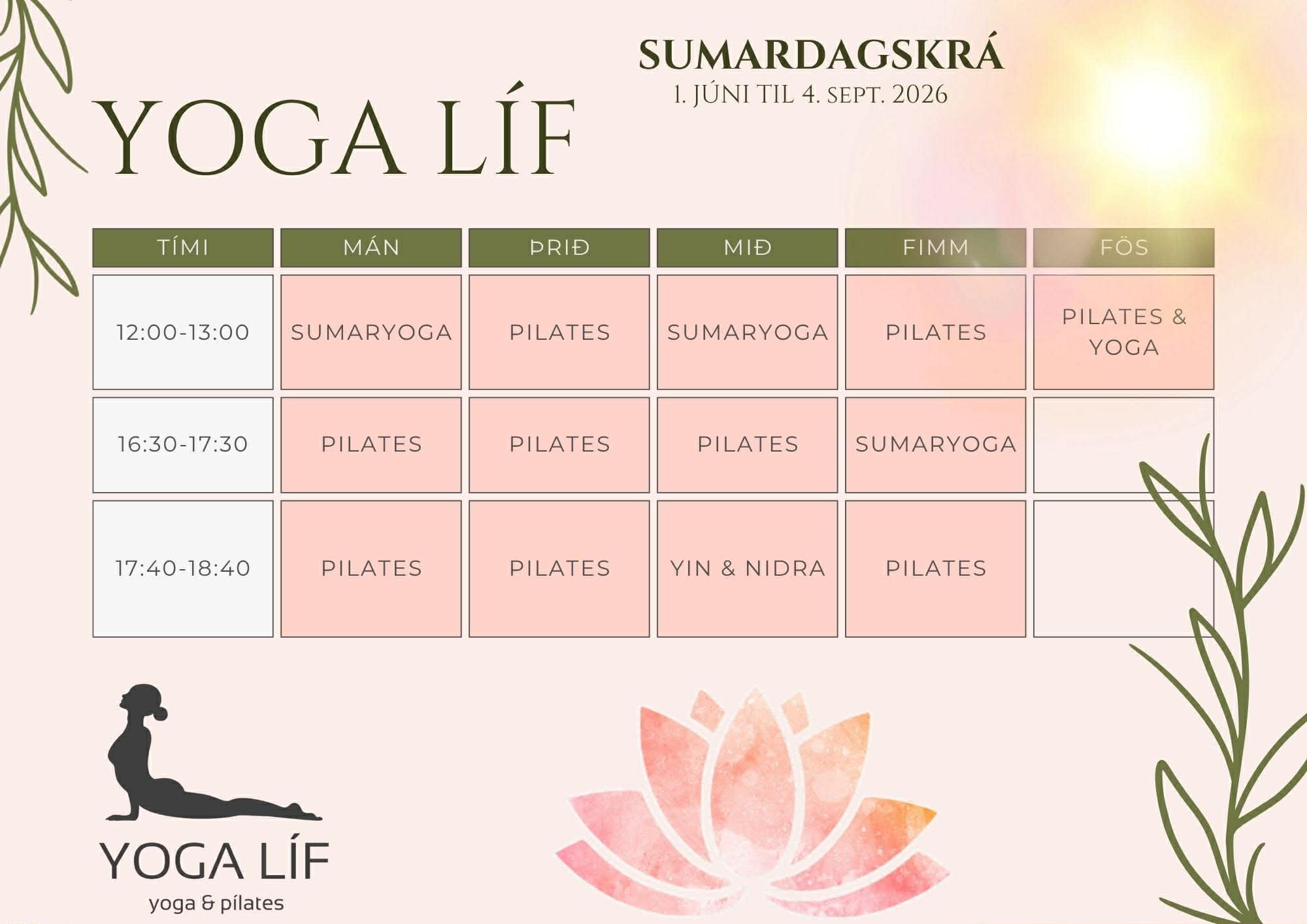 YOGA LÍF

SUMARDAGSKRÁ
1. JÚNI TIL 4. SEPT. 2026

| TÍMI | MÁN | ÞRIÐ | MIÐ | FIMM | FÖS |
|---|---|---|---|---|---|
| 12:00-13:00 | SUMARYOGA | PILATES | SUMARYOGA | PILATES | PILATES & YOGA |
| 16:30-17:30 | PILATES | PILATES | PILATES | SUMARYOGA | |
| 17:40-18:40 | PILATES | PILATES | YIN & NIDRA | PILATES | |

YOGA LÍF
yoga & pílates